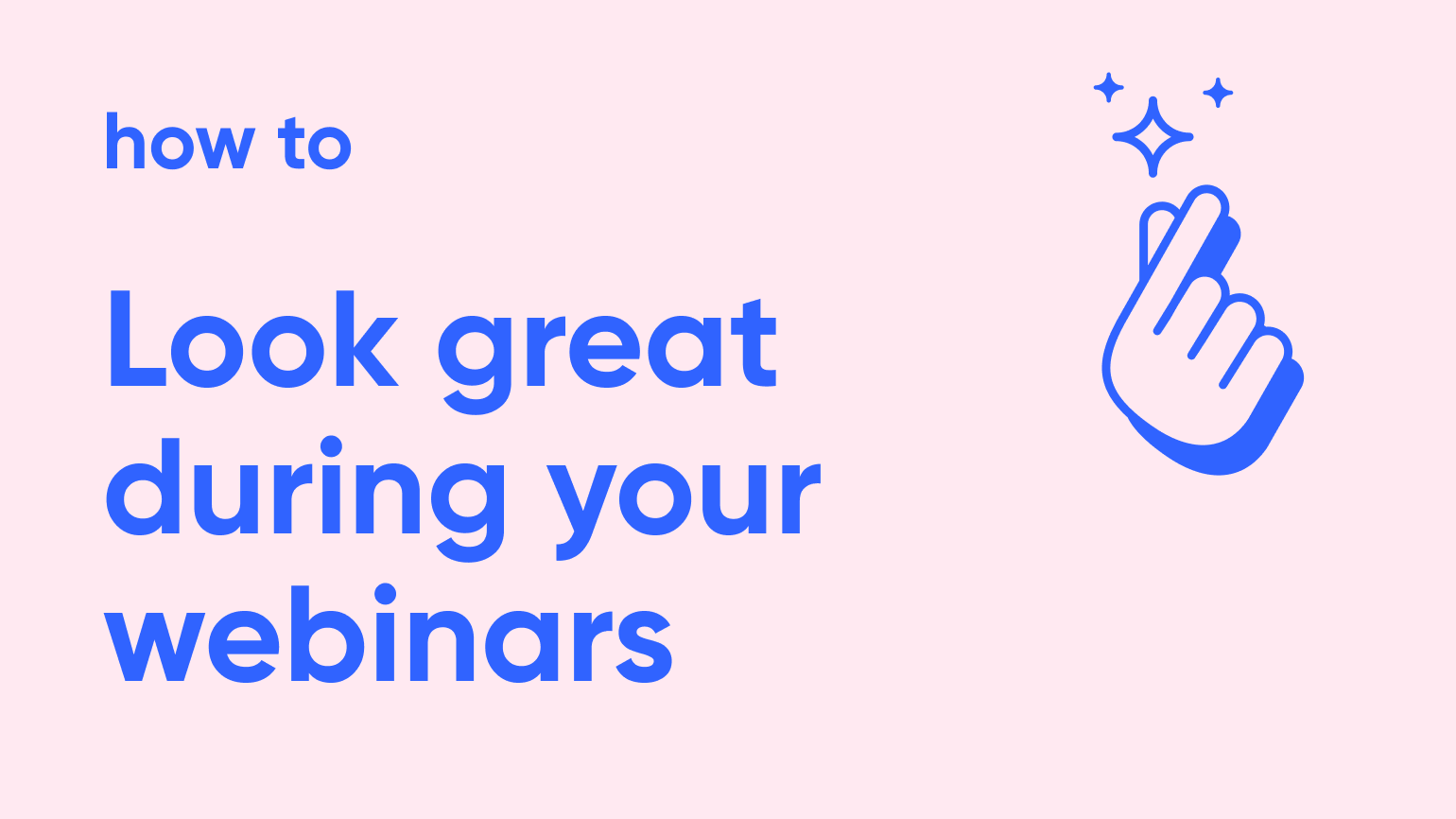 how to

Look great during your webinars